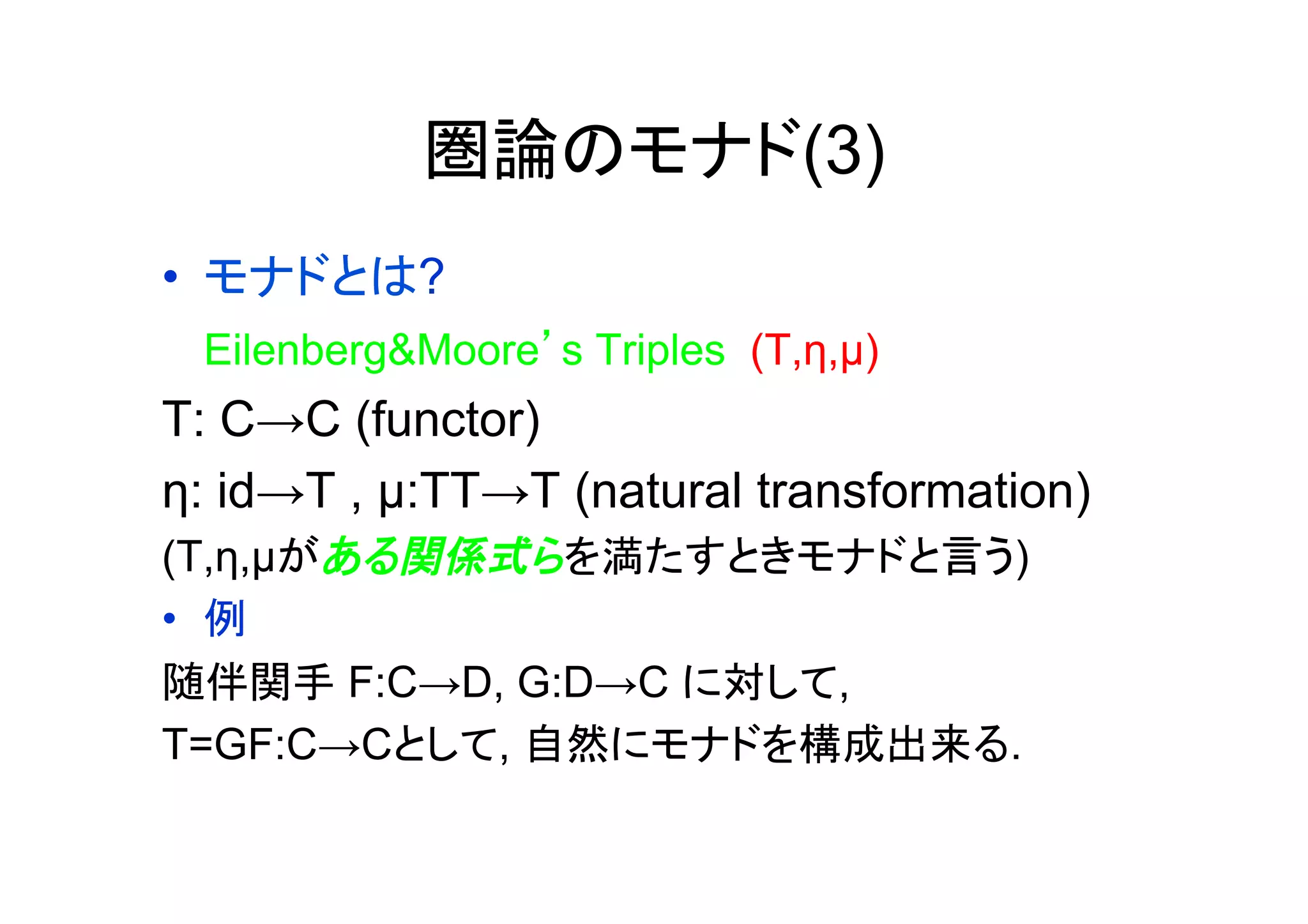 圏論のモナド(3)

• モナドとは?

Eilenberg&Moore’s Triples (T,η,μ)

T: C→C (functor)

η: id→T , μ:TT→T (natural transformation)

(T,η,μがある関係式らを満たすときモナドと言う)

• 例

随伴関手 F:C→D, G:D→C に対して,

T=GF:C→Cとして, 自然にモナドを構成出来る.